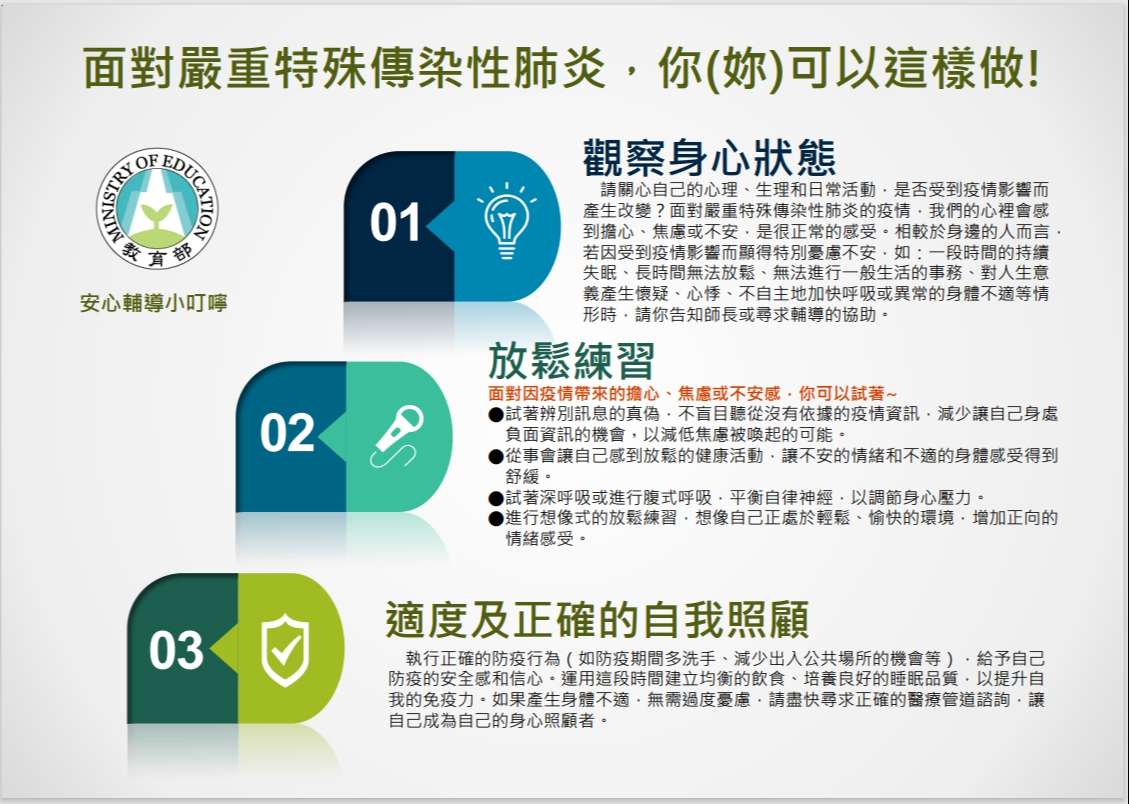 面對嚴重特殊傳染性肺炎，你(妳)可以這樣做!

MINISTRY OF EDUCATION
教育部

安心輔導小叮嚀

01

觀察身心狀態

請關心自己的心理、生理和日常活動，是否受到疫情影響而產生改變？面對嚴重特殊傳染性肺炎的疫情，我們的心裡會感到擔心、焦慮或不安，是很正常的感受。相較於身邊的人而言，若因受到疫情影響而顯得特別憂慮不安，如：一段時間的持續失眠、長時間無法放鬆、無法進行一般生活的事務、對人生意義產生懷疑、心悸、不自主地加快呼吸或異常的身體不適等情形時，請你告知師長或尋求輔導的協助。

02

放鬆練習

面對因疫情帶來的擔心、焦慮或不安感，你可以試著~

●試著辨別訊息的真偽，不盲目聽從沒有依據的疫情資訊，減少讓自己身處負面資訊的機會，以減低焦慮被喚起的可能。
●從事會讓自己感到放鬆的健康活動，讓不安的情緒和不適的身體感受得到舒緩。
●試著深呼吸或進行腹式呼吸，平衡自律神經，以調節身心壓力。
●進行想像式的放鬆練習，想像自己正處於輕鬆、愉快的環境，增加正向的情緒感受。

03

適度及正確的自我照顧

執行正確的防疫行為（如防疫期間多洗手、減少出入公共場所的機會等），給予自己防疫的安全感和信心。運用這段時間建立均衡的飲食、培養良好的睡眠品質，以提升自我的免疫力。如果產生身體不適，無需過度憂慮，請盡快尋求正確的醫療管道諮詢，讓自己成為自己的身心照顧者。